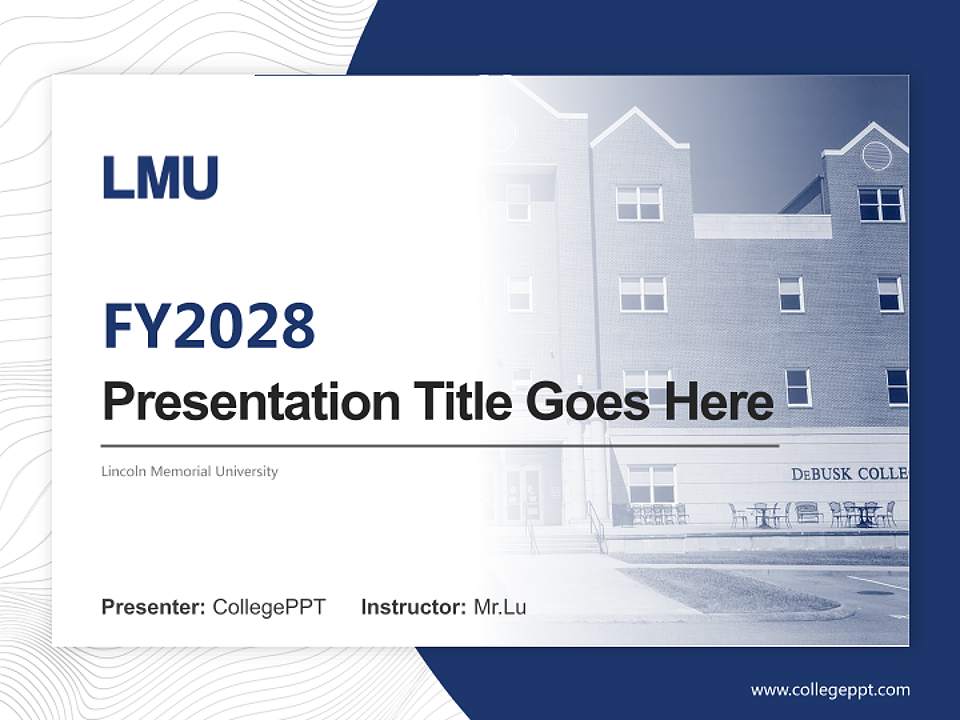 LMU

FY2028

Presentation Title Goes Here

Lincoln Memorial University

DEBUSK COLLE

Presenter: CollegePPT Instructor: Mr.Lu

www.collegeppt.com